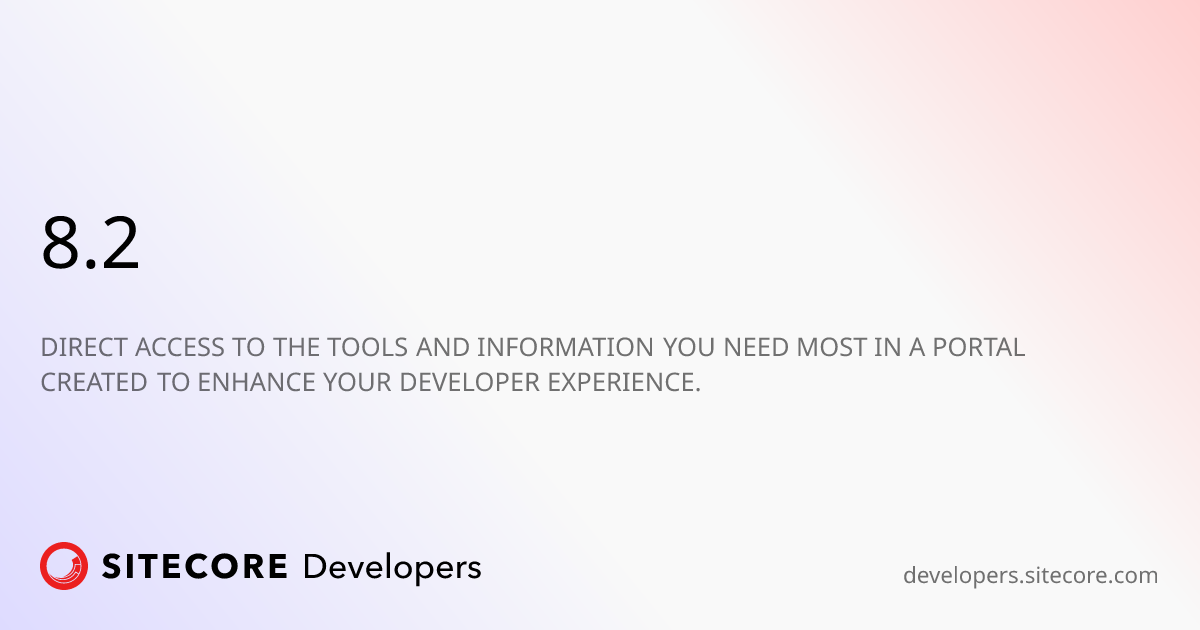 8.2

DIRECT ACCESS TO THE TOOLS AND INFORMATION YOU NEED MOST IN A PORTAL CREATED TO ENHANCE YOUR DEVELOPER EXPERIENCE.

SITECORE Developers

developers.sitecore.com